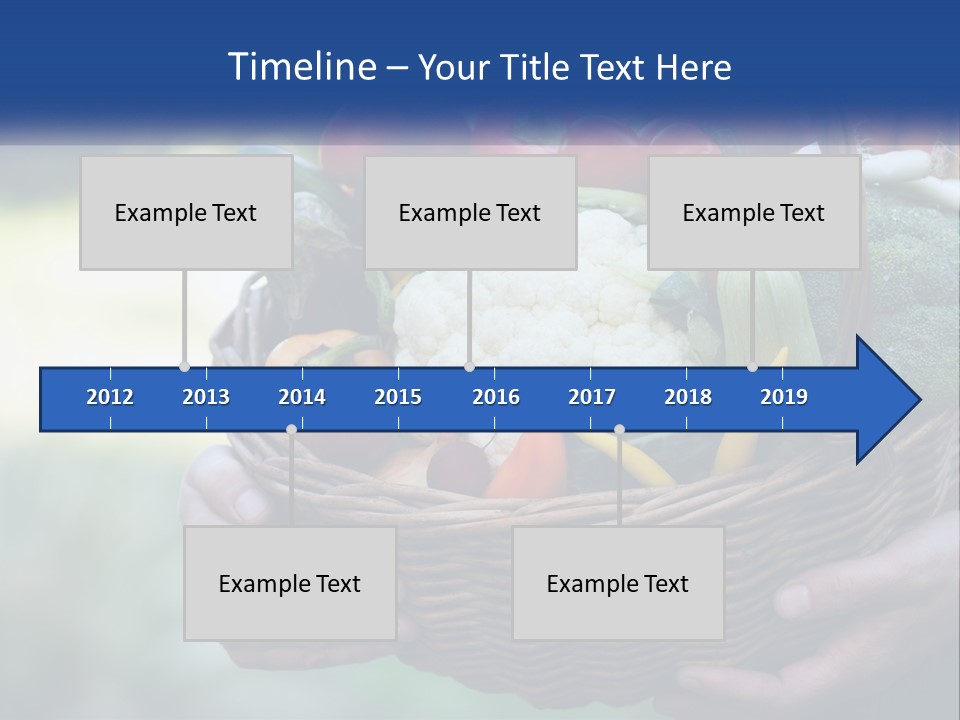 Timeline – Your Title Text Here

Example Text

Example Text

Example Text

2012 2013 2014 2015 2016 2017 2018 2019

Example Text

Example Text